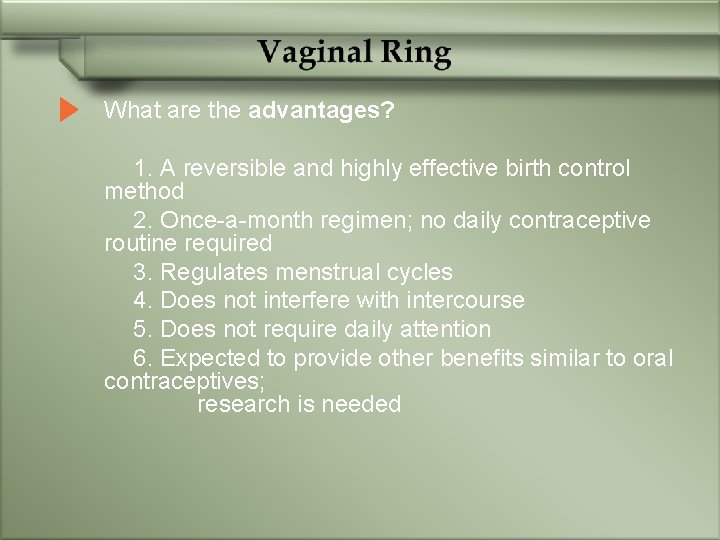 Vaginal Ring

What are the advantages?

1. A reversible and highly effective birth control method

2. Once-a-month regimen; no daily contraceptive routine required

3. Regulates menstrual cycles

4. Does not interfere with intercourse

5. Does not require daily attention

6. Expected to provide other benefits similar to oral contraceptives; research is needed